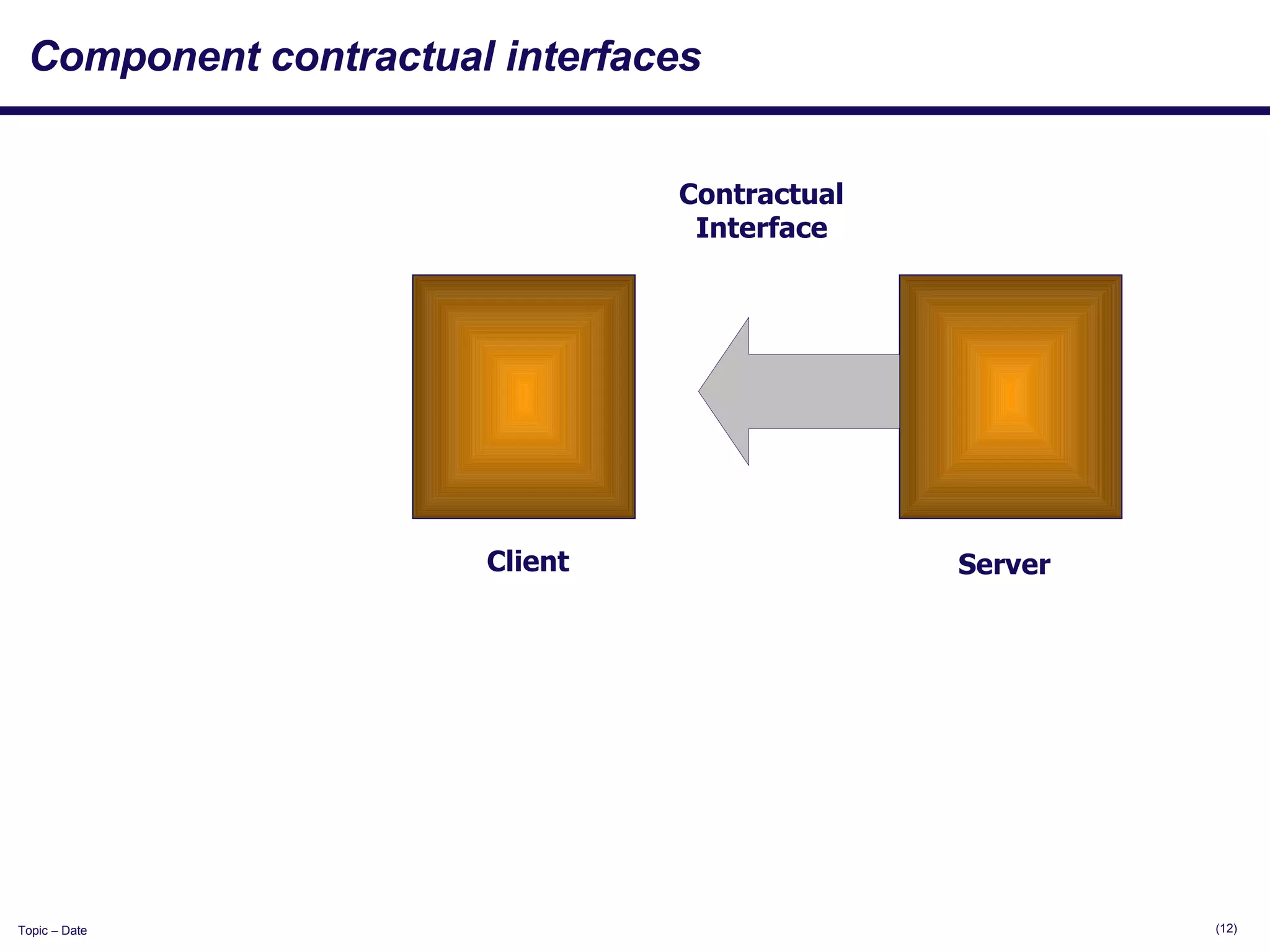 Component contractual interfaces

Contractual Interface

Client

Server

Topic – Date

(12)